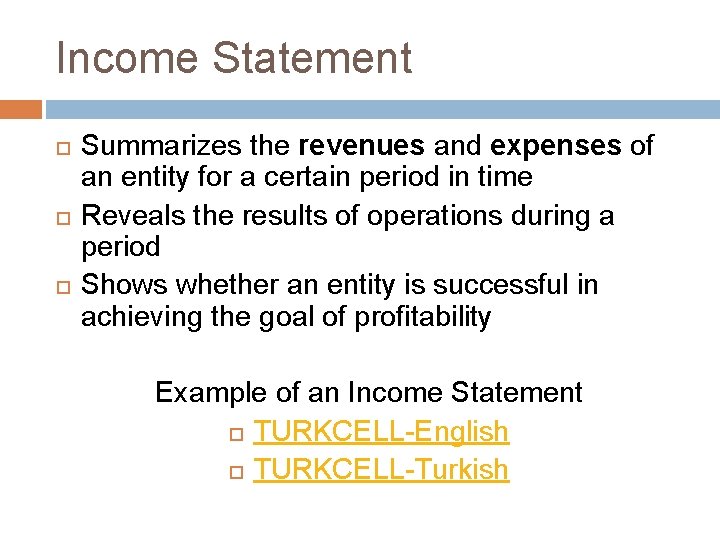 Income Statement

Summarizes the revenues and expenses of an entity for a certain period in time

Reveals the results of operations during a period

Shows whether an entity is successful in achieving the goal of profitability

Example of an Income Statement

TURKCELL-English

TURKCELL-Turkish